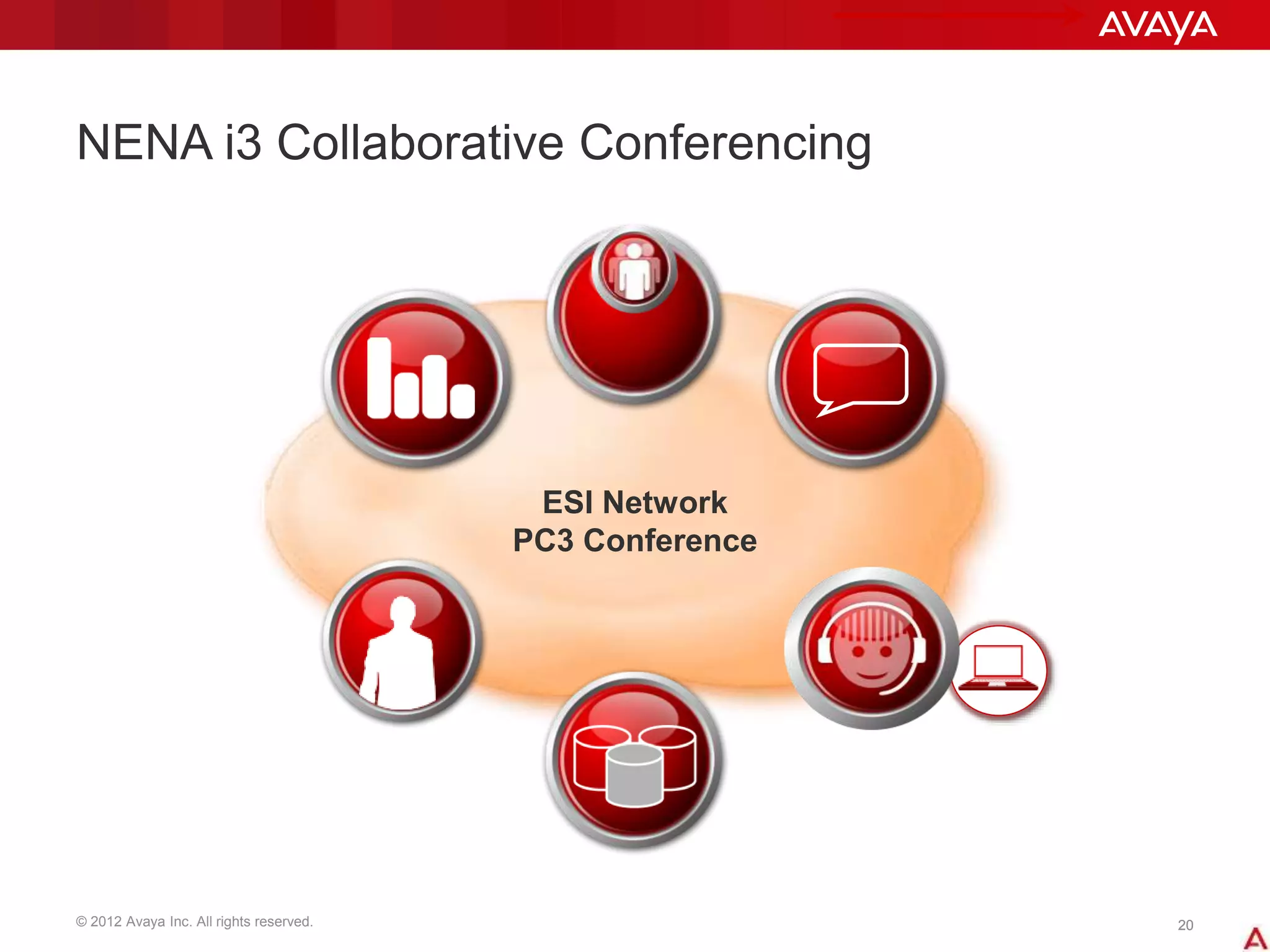 AVAYA

NENA i3 Collaborative Conferencing

ESI Network
PC3 Conference

© 2012 Avaya Inc. All rights reserved.

20